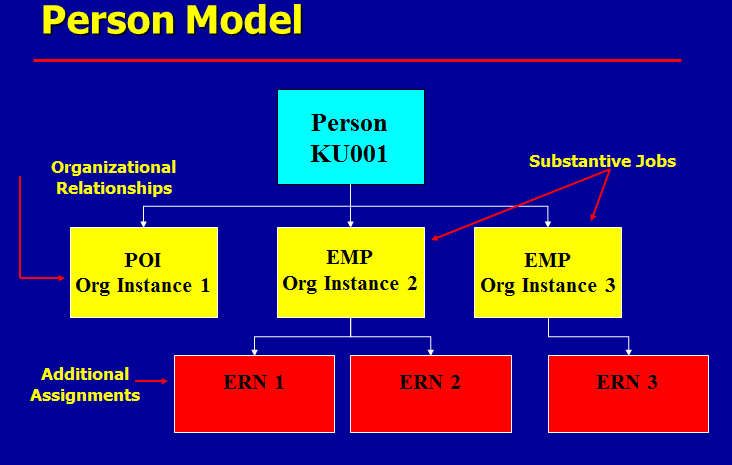 Person Model

Person
KU001

Organizational Relationships

Substantive Jobs

POI
Org Instance 1

EMP
Org Instance 2

EMP
Org Instance 3

Additional Assignments

ERN 1

ERN 2

ERN 3